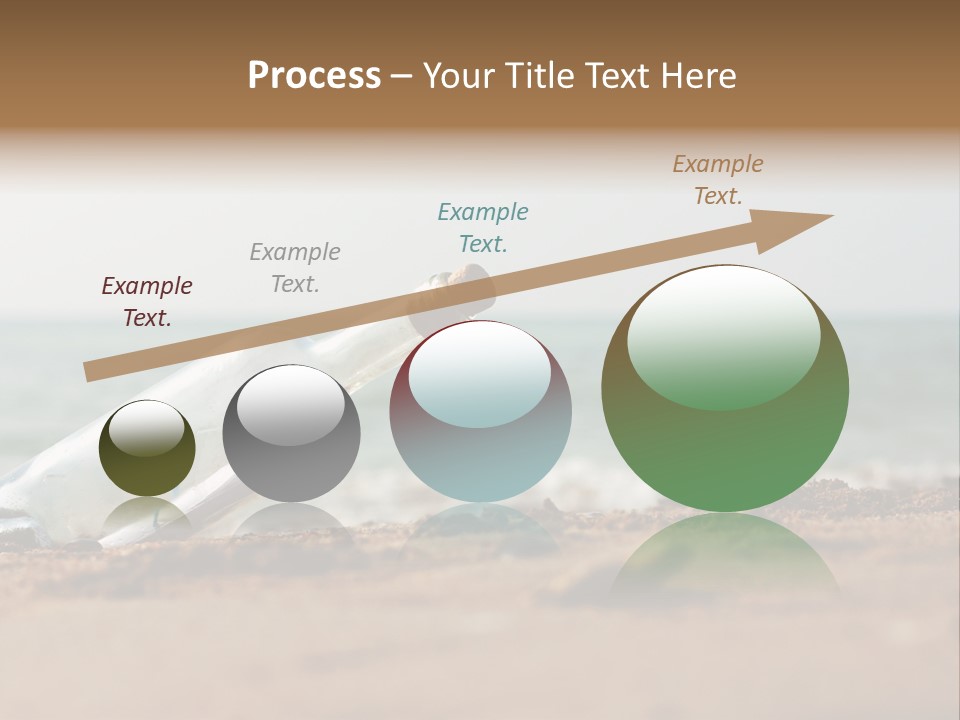 Process – Your Title Text Here

Example Text.

Example Text.

Example Text.

Example Text.